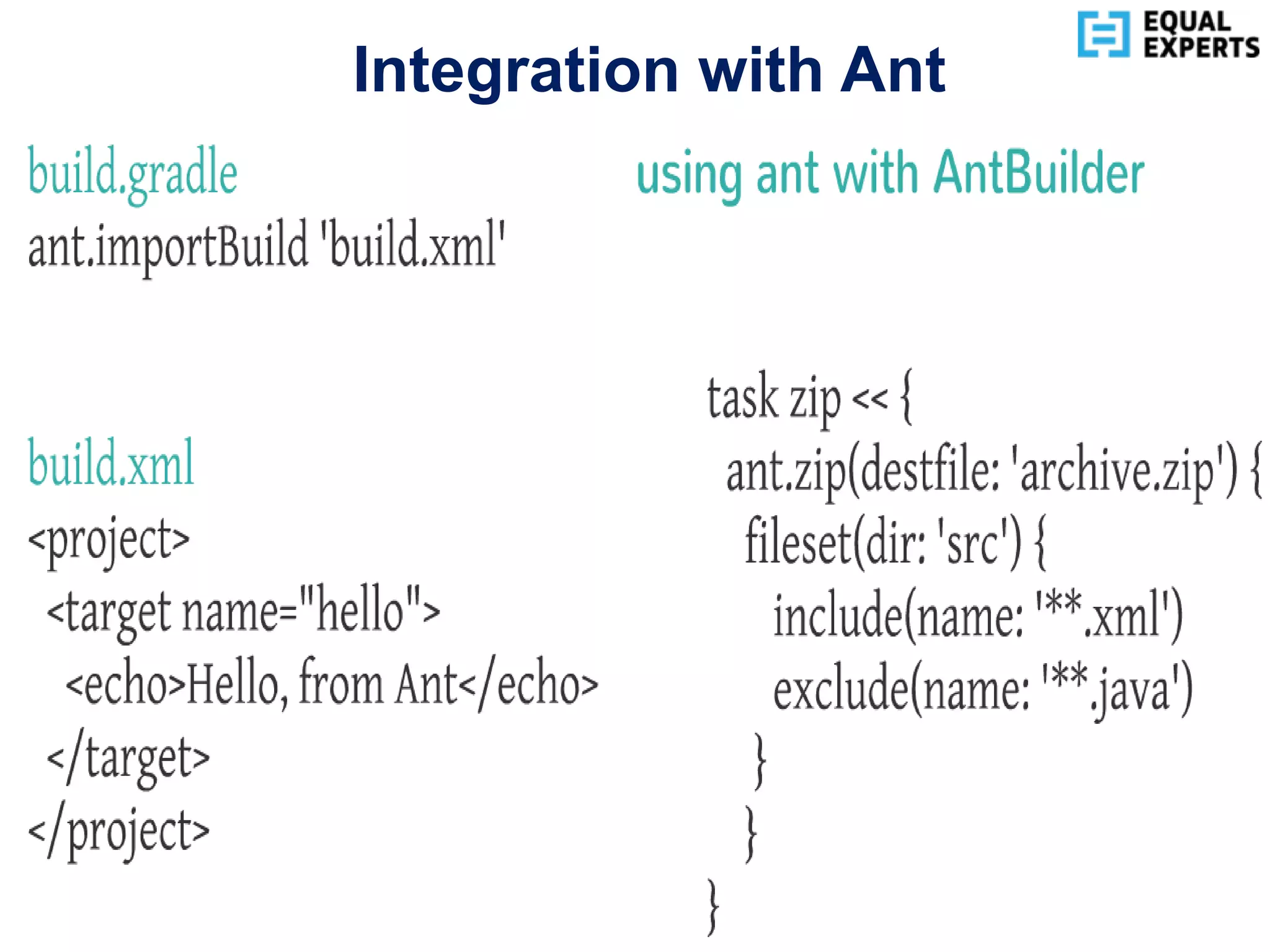 EQUAL EXPERTS

Integration with Ant

build.gradle

ant.importBuild 'build.xml'

build.xml

<project>
<target name="hello">
<echo>Hello, from Ant</echo>
</target>
</project>

using ant with AntBuilder

task zip << {
ant.zip(destfile: 'archive.zip') {
fileset(dir: 'src') {
include(name: '**.xml')
exclude(name: '**.java')
}
}
}